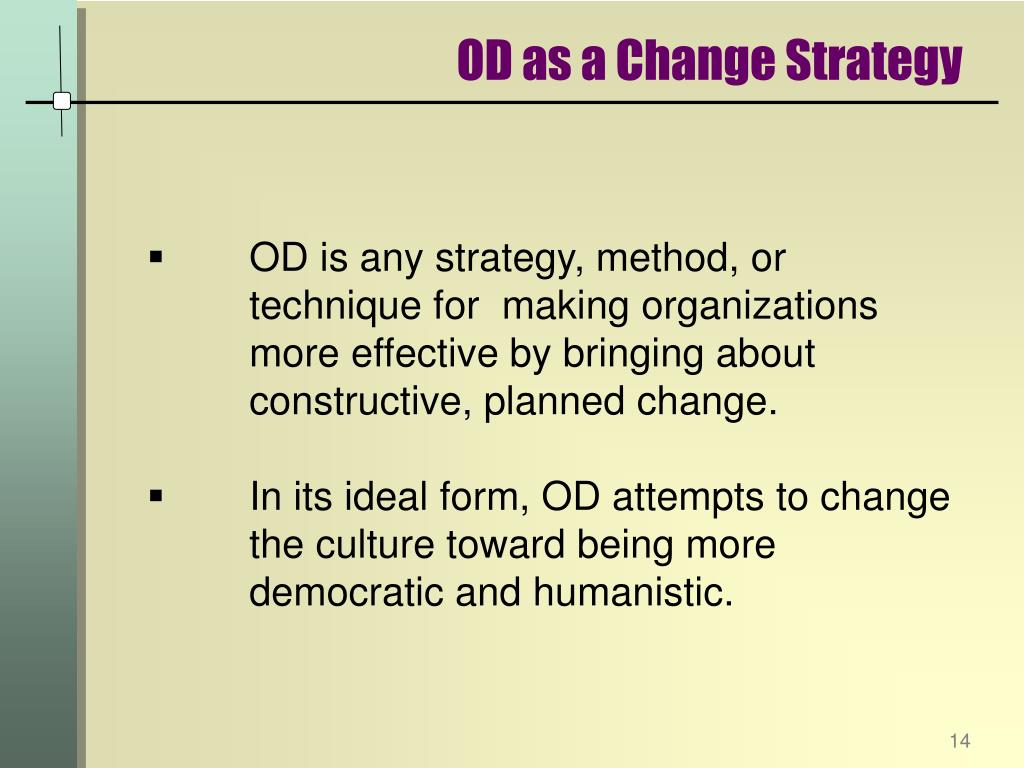 OD as a Change Strategy

▪ OD is any strategy, method, or technique for making organizations more effective by bringing about constructive, planned change.

▪ In its ideal form, OD attempts to change the culture toward being more democratic and humanistic.

14